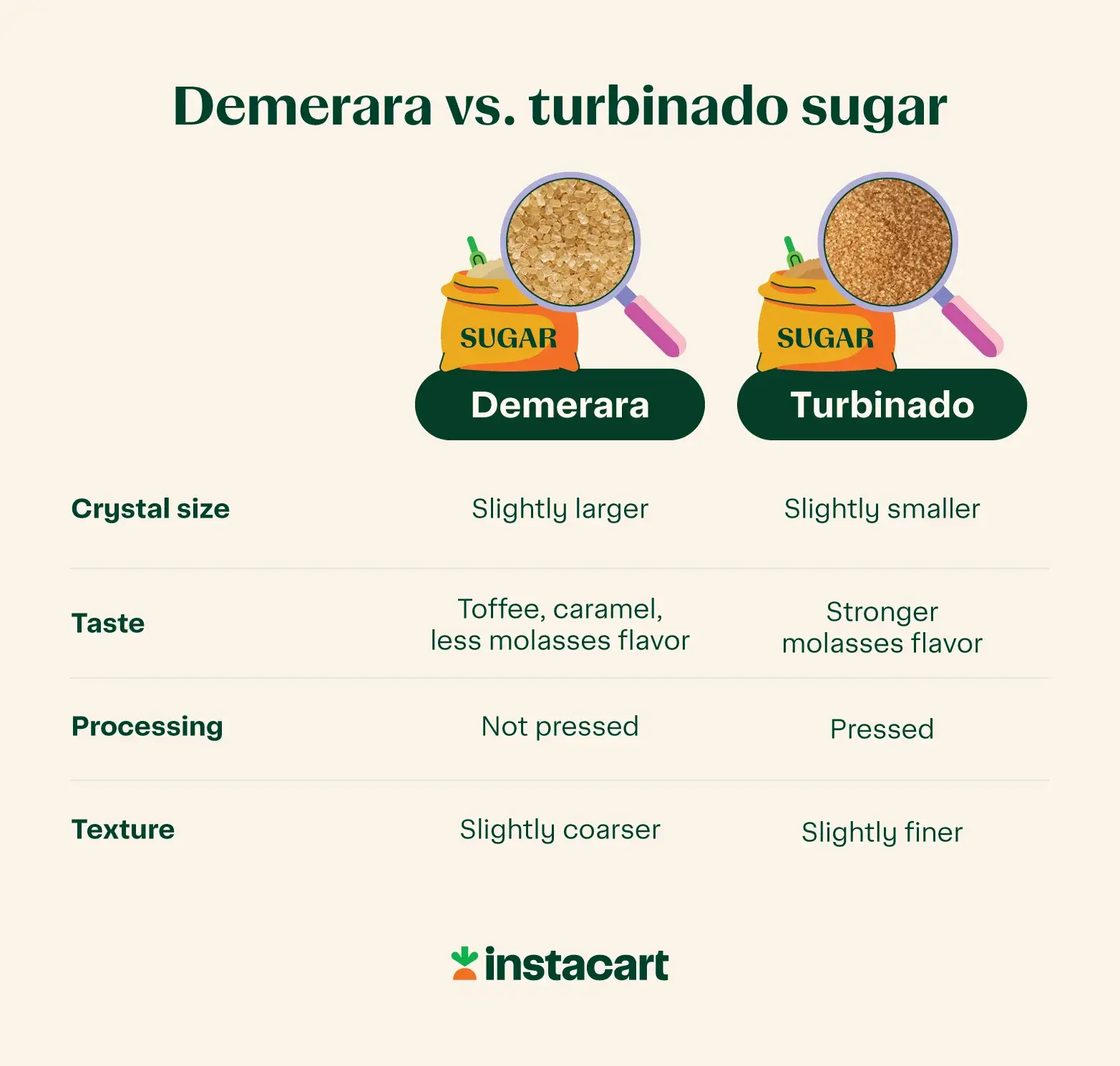 Demerara vs. turbinado sugar

SUGAR
SUGAR

| | Demerara | Turbinado |
|---|---|---|
| Crystal size | Slightly larger | Slightly smaller |
| Taste | Toffee, caramel, less molasses flavor | Stronger molasses flavor |
| Processing | Not pressed | Pressed |
| Texture | Slightly coarser | Slightly finer |

instacart